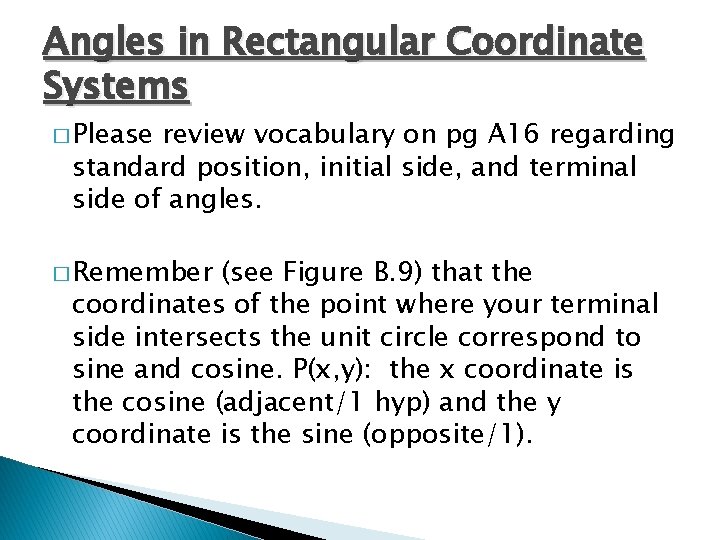 Angles in Rectangular Coordinate Systems

□ Please review vocabulary on pg A16 regarding standard position, initial side, and terminal side of angles.

□ Remember (see Figure B.9) that the coordinates of the point where your terminal side intersects the unit circle correspond to sine and cosine. P(x,y): the x coordinate is the cosine (adjacent/1 hyp) and the y coordinate is the sine (opposite/1).